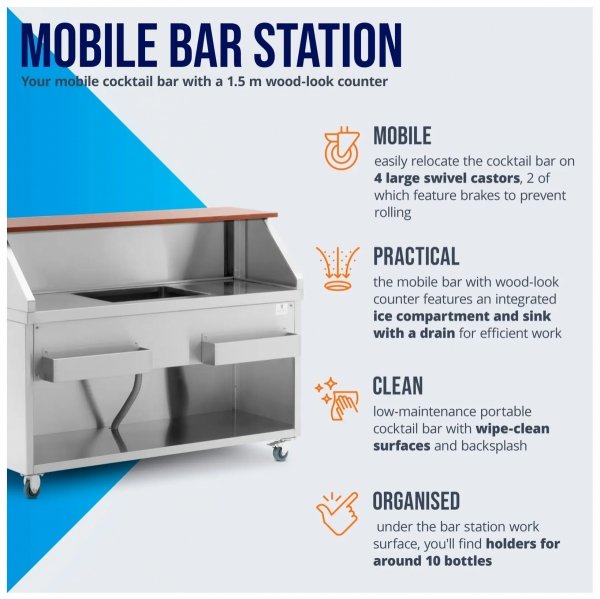 MOBILE BAR STATION

Your mobile cocktail bar with a 1.5 m wood-look counter

MOBILE

easily relocate the cocktail bar on 4 large swivel castors, 2 of which feature brakes to prevent rolling

PRACTICAL

the mobile bar with wood-look counter features an integrated ice compartment and sink with a drain for efficient work

CLEAN

low-maintenance portable cocktail bar with wipe-clean surfaces and backsplash

ORGANISED

under the bar station work surface, you'll find holders for around 10 bottles